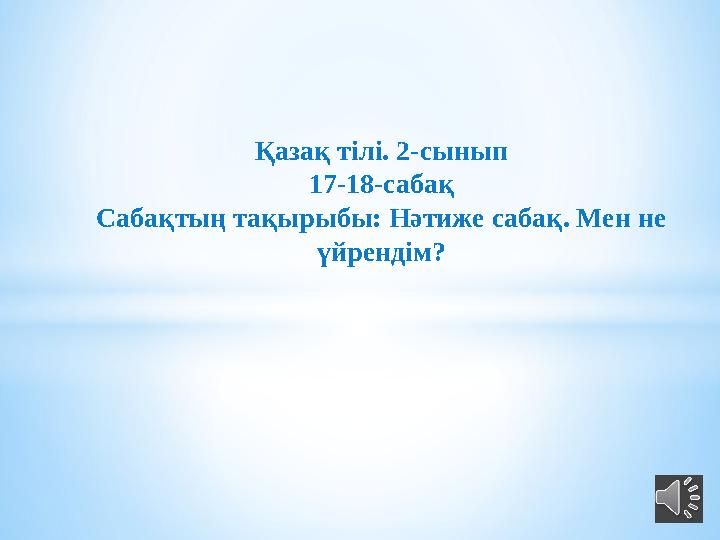 Қазақ тілі. 2-сынып
17-18-сабақ
Сабақтың тақырыбы: Нәтиже сабақ. Мен не үйрендім?